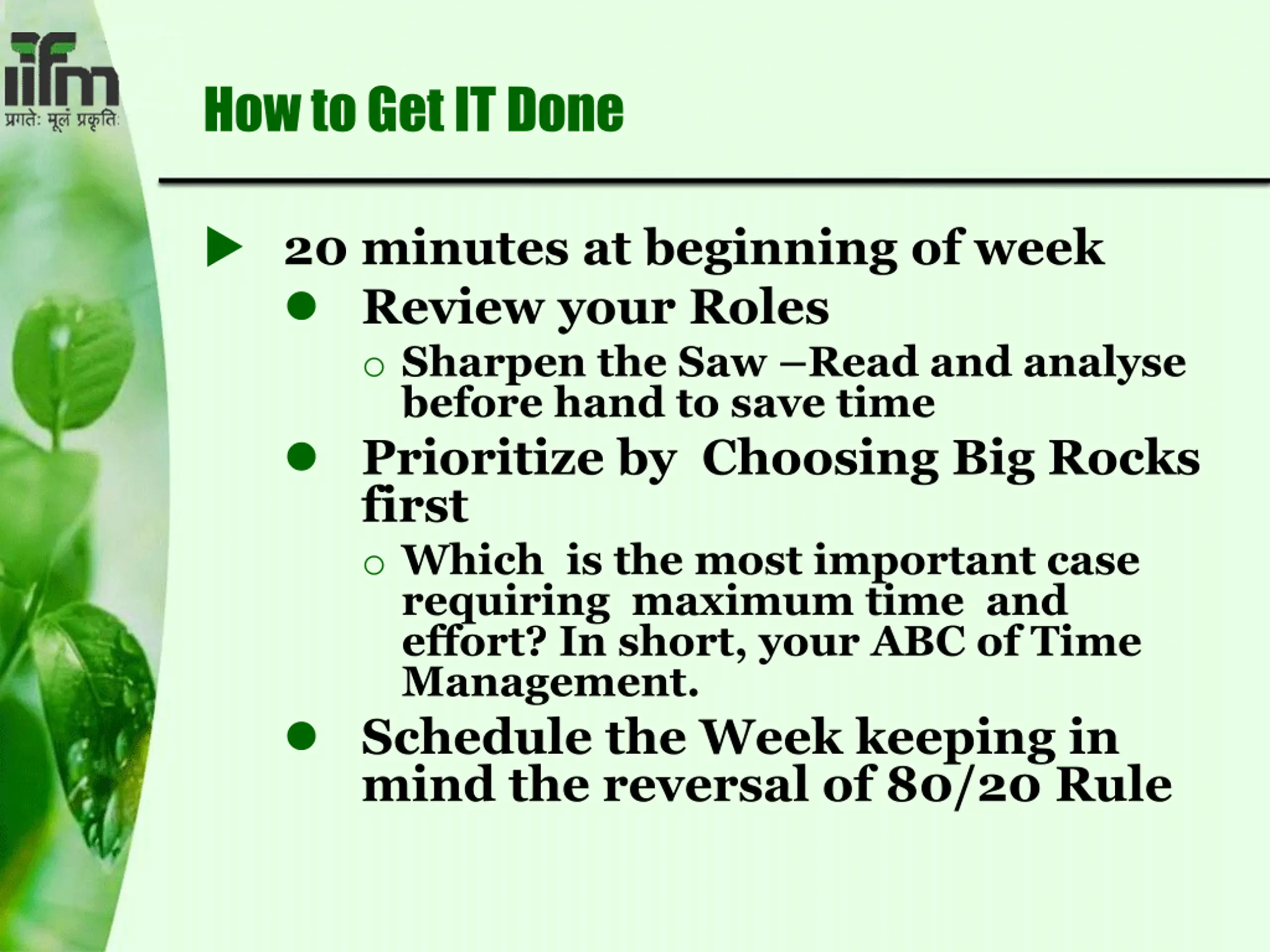 iifm
प्रगतेः मूलं प्रकृतिः

How to Get IT Done

20 minutes at beginning of week

Review your Roles

Sharpen the Saw –Read and analyse before hand to save time

Prioritize by Choosing Big Rocks first

Which is the most important case requiring maximum time and effort? In short, your ABC of Time Management.

Schedule the Week keeping in mind the reversal of 80/20 Rule